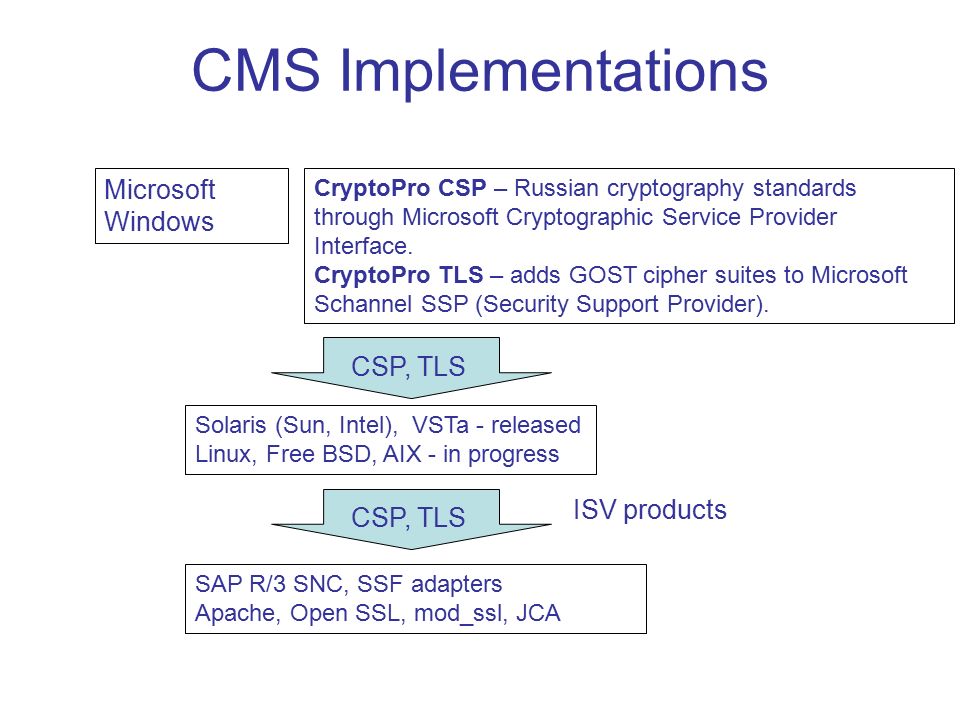 CMS Implementations

Microsoft Windows

CryptoPro CSP – Russian cryptography standards through Microsoft Cryptographic Service Provider Interface.
CryptoPro TLS – adds GOST cipher suites to Microsoft Schannel SSP (Security Support Provider).

CSP, TLS

Solaris (Sun, Intel), VSTa - released
Linux, Free BSD, AIX - in progress

CSP, TLS

ISV products

SAP R/3 SNC, SSF adapters
Apache, Open SSL, mod_ssl, JCA